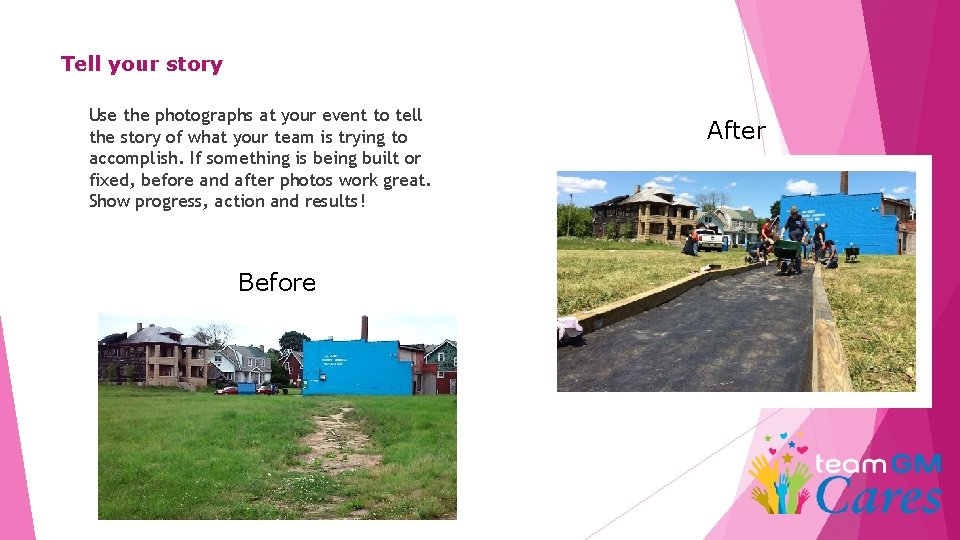 Tell your story

Use the photographs at your event to tell the story of what your team is trying to accomplish. If something is being built or fixed, before and after photos work great. Show progress, action and results!

Before

After

team GM Cares